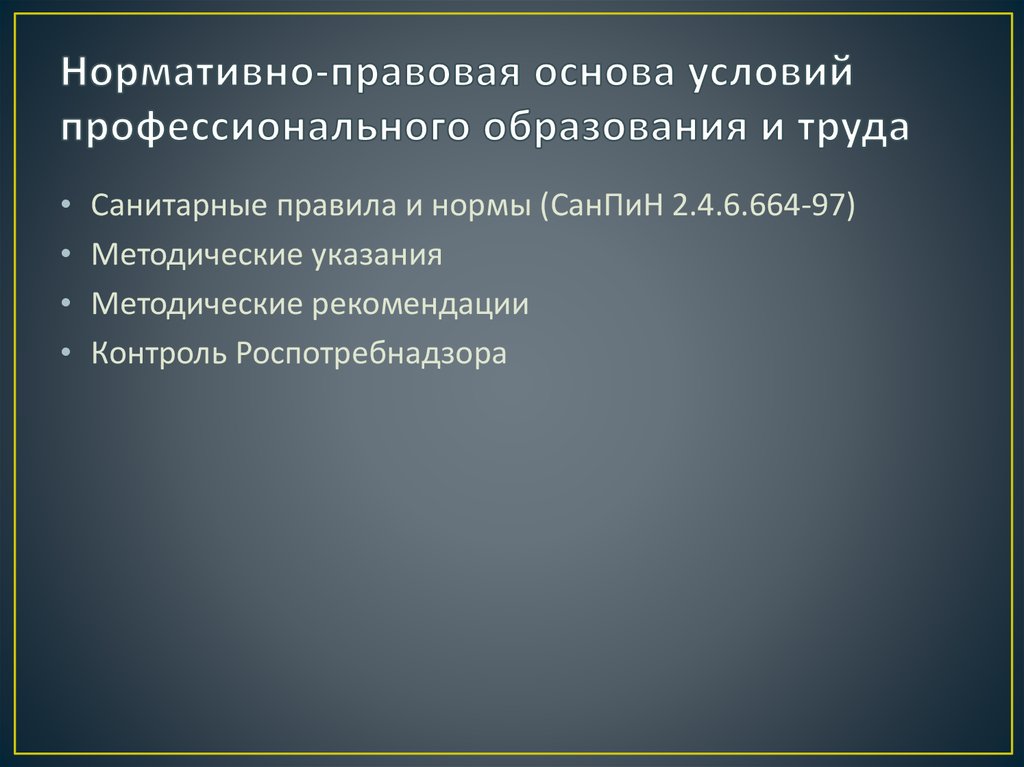 Нормативно-правовая основа условий профессионального образования и труда

• Санитарные правила и нормы (СанПиН 2.4.6.664-97)
• Методические указания
• Методические рекомендации
• Контроль Роспотребнадзора